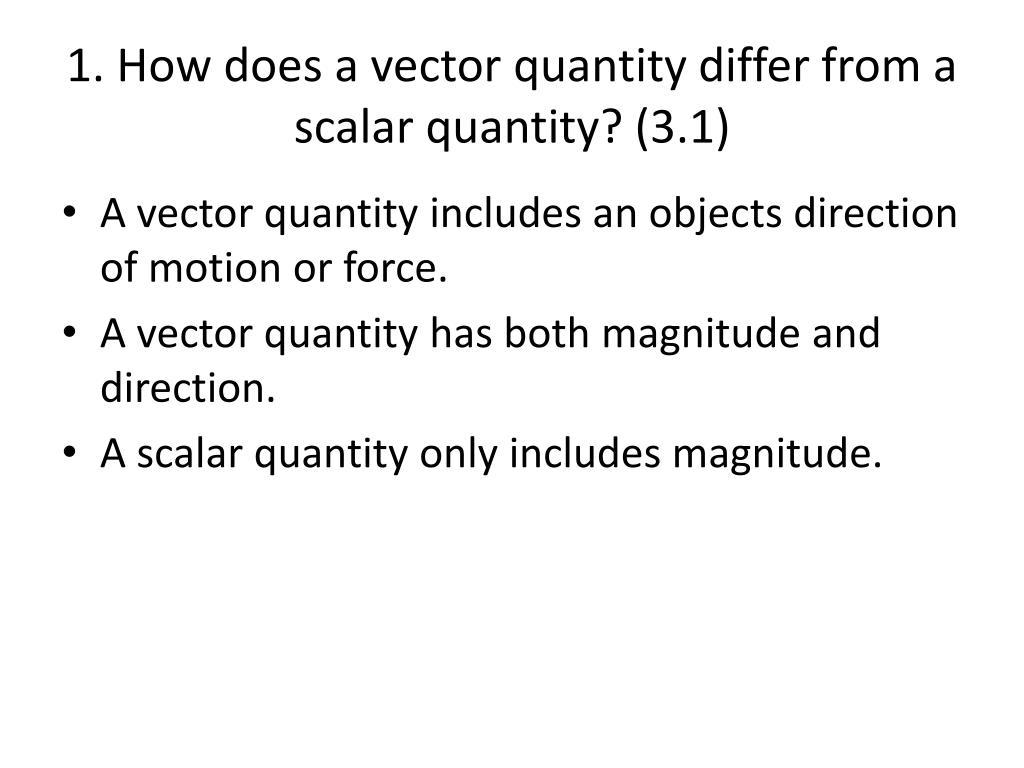 1. How does a vector quantity differ from a scalar quantity? (3.1)

• A vector quantity includes an objects direction of motion or force.
• A vector quantity has both magnitude and direction.
• A scalar quantity only includes magnitude.